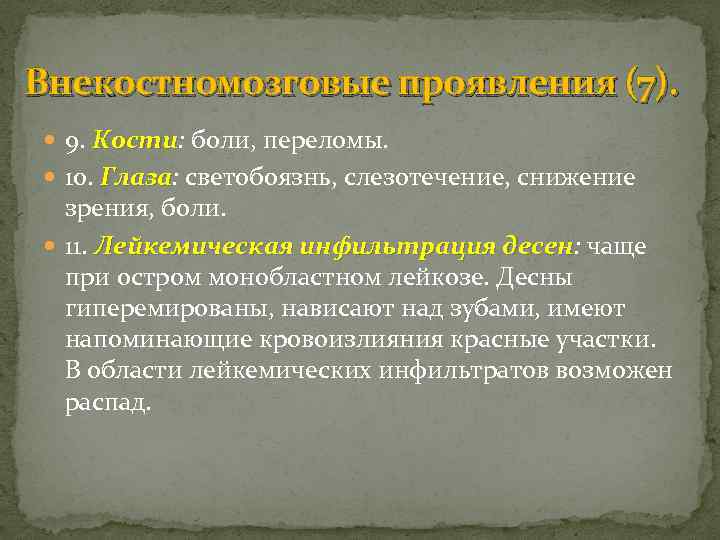 Внекостномозговые проявления (7).

9. Кости: боли, переломы.

10. Глаза: светобоязнь, слезотечение, снижение зрения, боли.

11. Лейкемическая инфильтрация десен: чаще при остром монобластном лейкозе. Десны гиперемированы, нависают над зубами, имеют напоминающие кровоизлияния красные участки. В области лейкемических инфильтратов возможен распад.